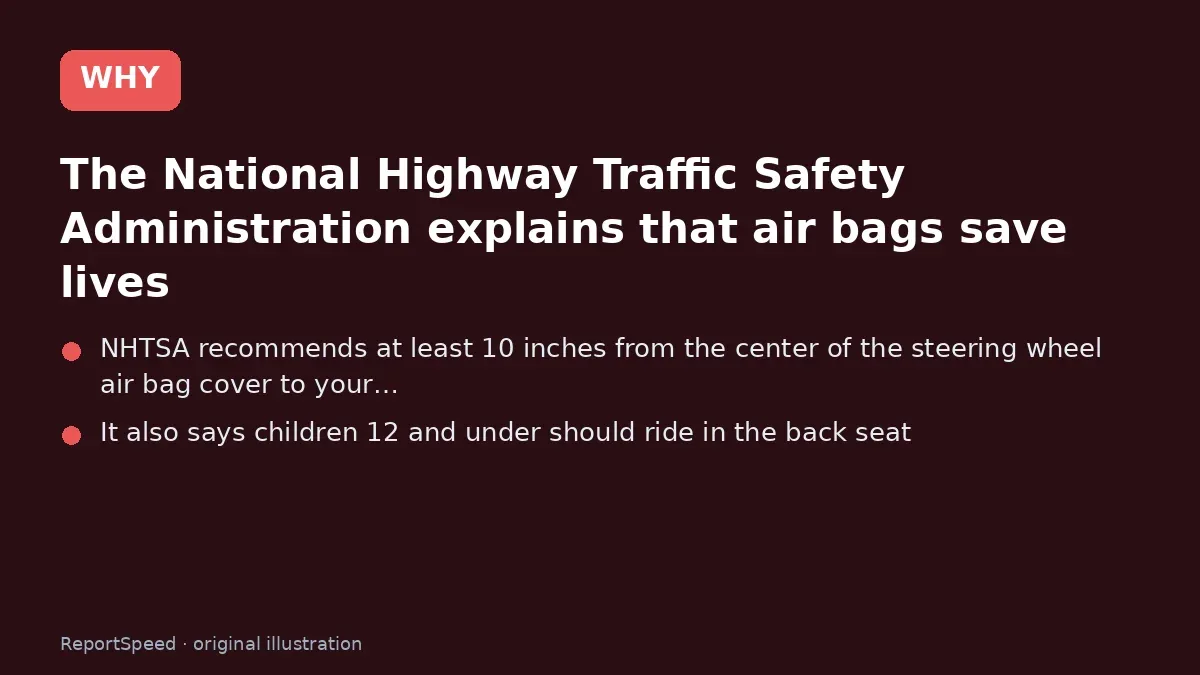 WHY

The National Highway Traffic Safety Administration explains that air bags save lives

• NHTSA recommends at least 10 inches from the center of the steering wheel air bag cover to your…
• It also says children 12 and under should ride in the back seat

ReportSpeed · original illustration